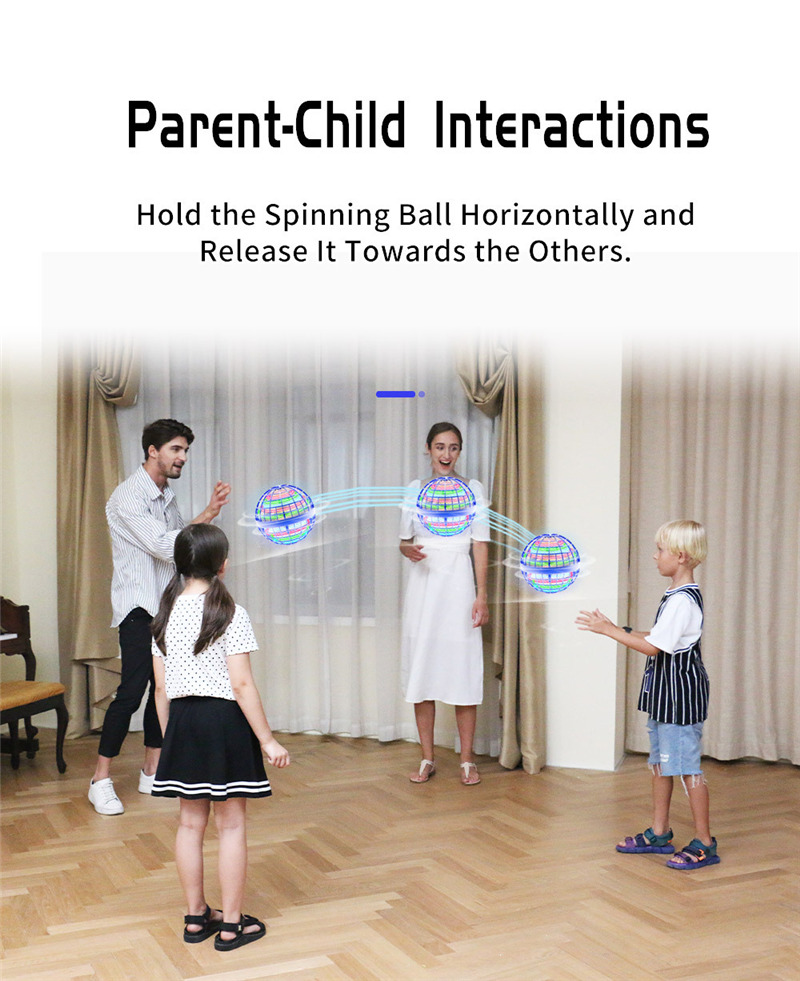 Parent-Child Interactions

Hold the Spinning Ball Horizontally and Release It Towards the Others.